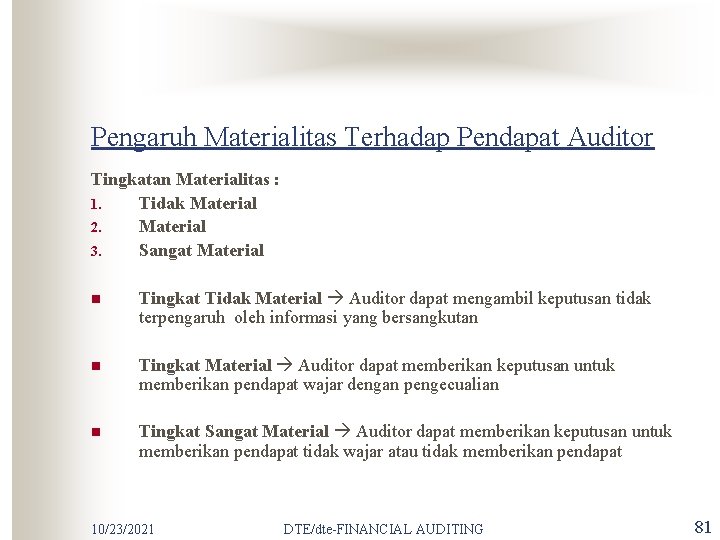 Pengaruh Materialitas Terhadap Pendapat Auditor

Tingkatan Materialitas :
1. Tidak Material
2. Material
3. Sangat Material

■ Tingkat Tidak Material → Auditor dapat mengambil keputusan tidak terpengaruh oleh informasi yang bersangkutan

■ Tingkat Material → Auditor dapat memberikan keputusan untuk memberikan pendapat wajar dengan pengecualian

■ Tingkat Sangat Material → Auditor dapat memberikan keputusan untuk memberikan pendapat tidak wajar atau tidak memberikan pendapat

10/23/2021 DTE/dte-FINANCIAL AUDITING 81